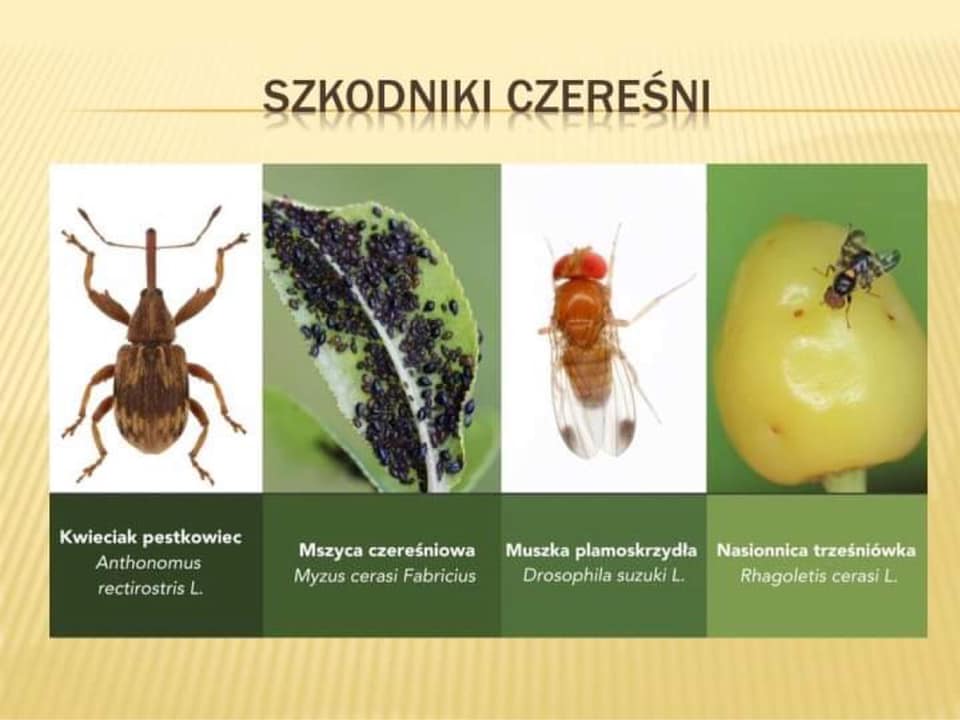 SZKODNIKI CZEREŚNI

Kwieciak pestkowiec
Anthonomus rectirostris L.

Mszyca czereśniowa
Myzus cerasi Fabricius

Muszka plamoskrzydła
Drosophila suzuki L.

Nasionnica trześniówka
Rhagoletis cerasi L.